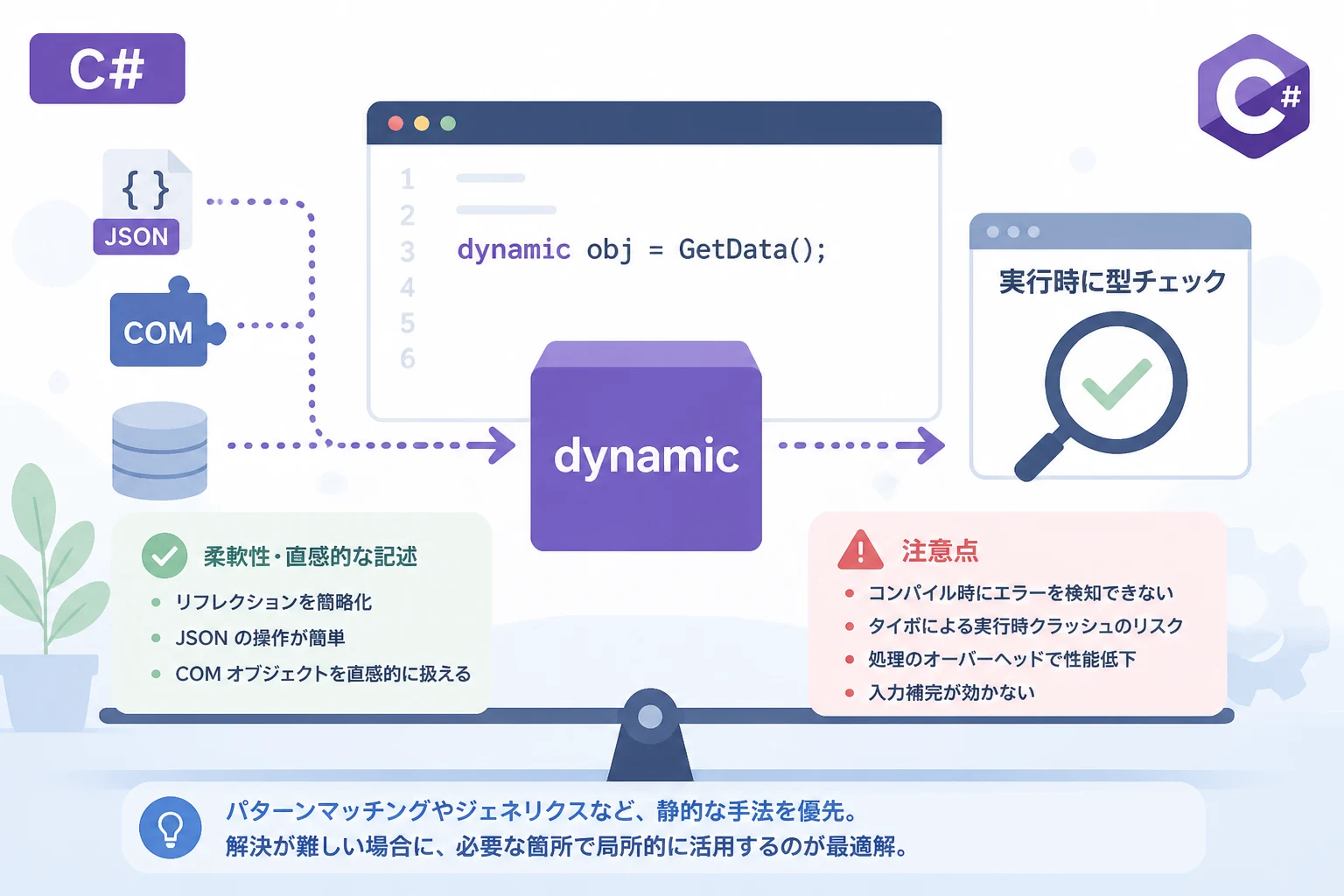 C#

C#

{ }
JSON

COM

1
2
3 dynamic obj = GetData();
4
5
6

dynamic

実行時に型チェック

柔軟性・直感的な記述
リフレクションを簡略化
JSON の操作が簡単
COM オブジェクトを直感的に扱える

注意点
コンパイル時にエラーを検知できない
タイポによる実行時クラッシュのリスク
処理のオーバーヘッドで性能低下
入力補完が効かない

パターンマッチングやジェネリクスなど、静的な手法を優先。
解決が難しい場合に、必要な箇所で局所的に活用するのが最適解。